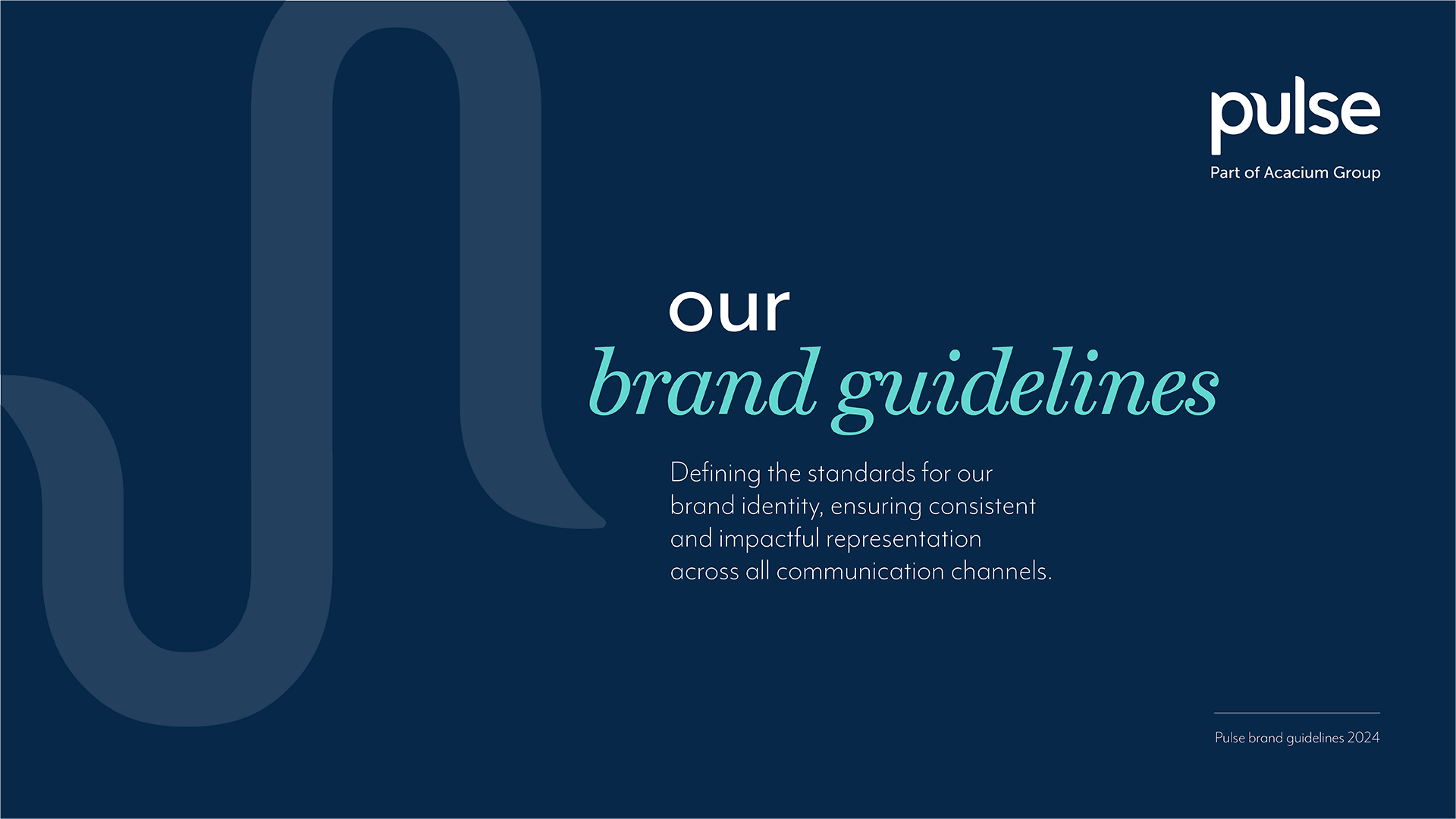 pulse
Part of Acacium Group

our
brand guidelines

Defining the standards for our brand identity, ensuring consistent and impactful representation across all communication channels.

Pulse brand guidelines 2024